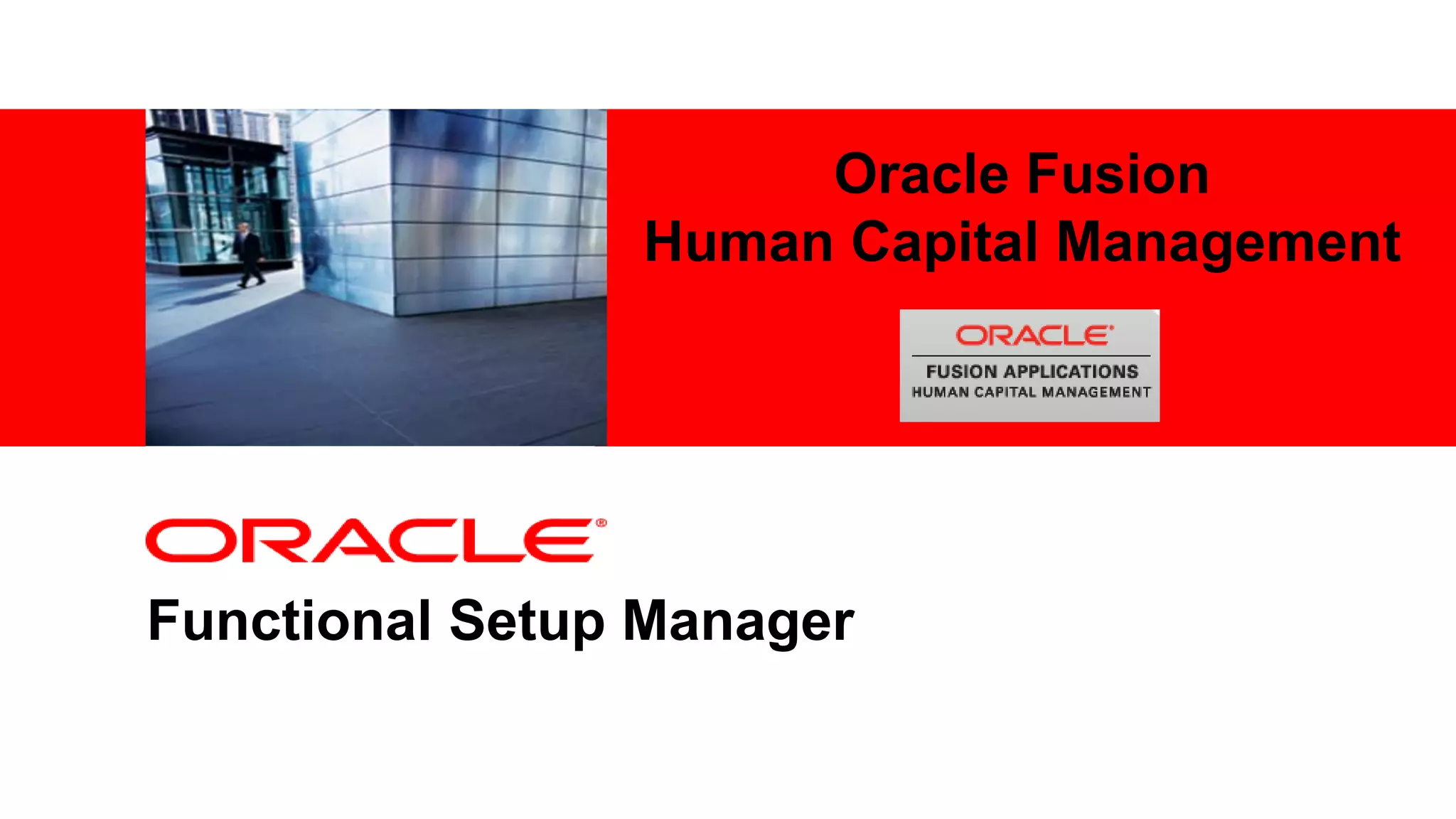 Oracle Fusion
Human Capital Management

ORACLE®
FUSION APPLICATIONS
HUMAN CAPITAL MANAGEMENT

ORACLE®

Functional Setup Manager